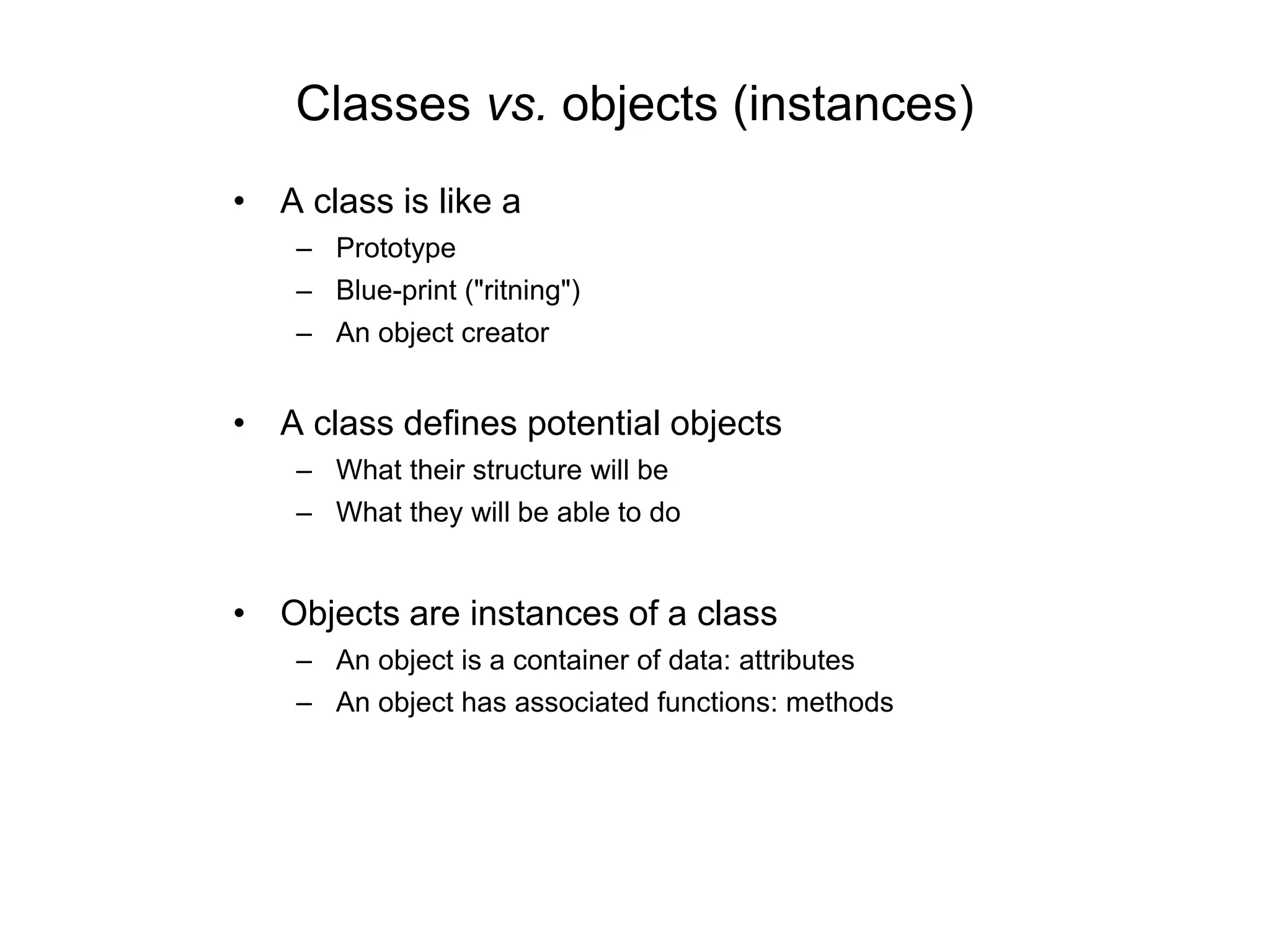 Classes vs. objects (instances)

• A class is like a
  – Prototype
  – Blue-print ("ritning")
  – An object creator

• A class defines potential objects
  – What their structure will be
  – What they will be able to do

• Objects are instances of a class
  – An object is a container of data: attributes
  – An object has associated functions: methods